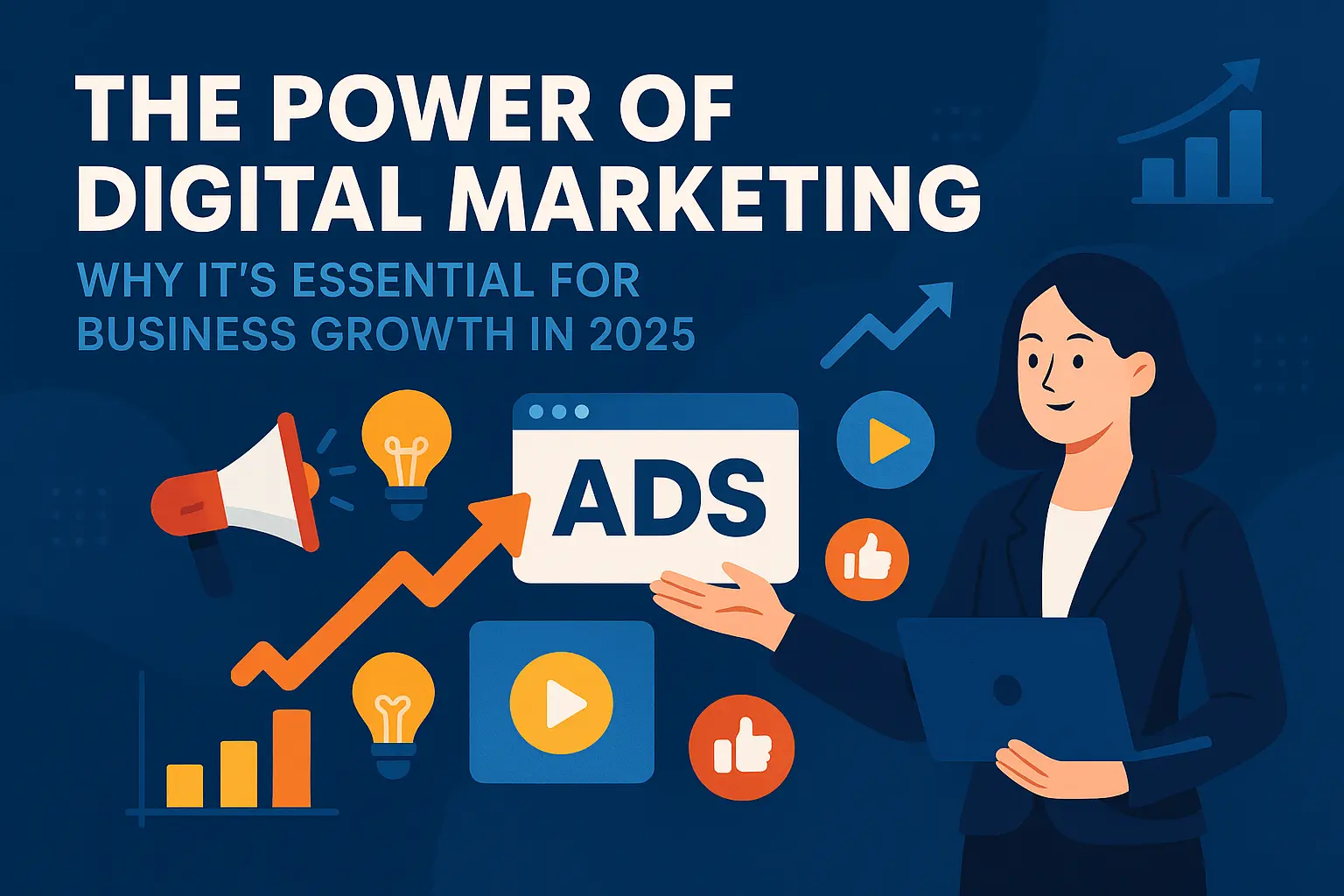 THE POWER OF DIGITAL MARKETING

WHY IT'S ESSENTIAL FOR BUSINESS GROWTH IN 2025

ADS